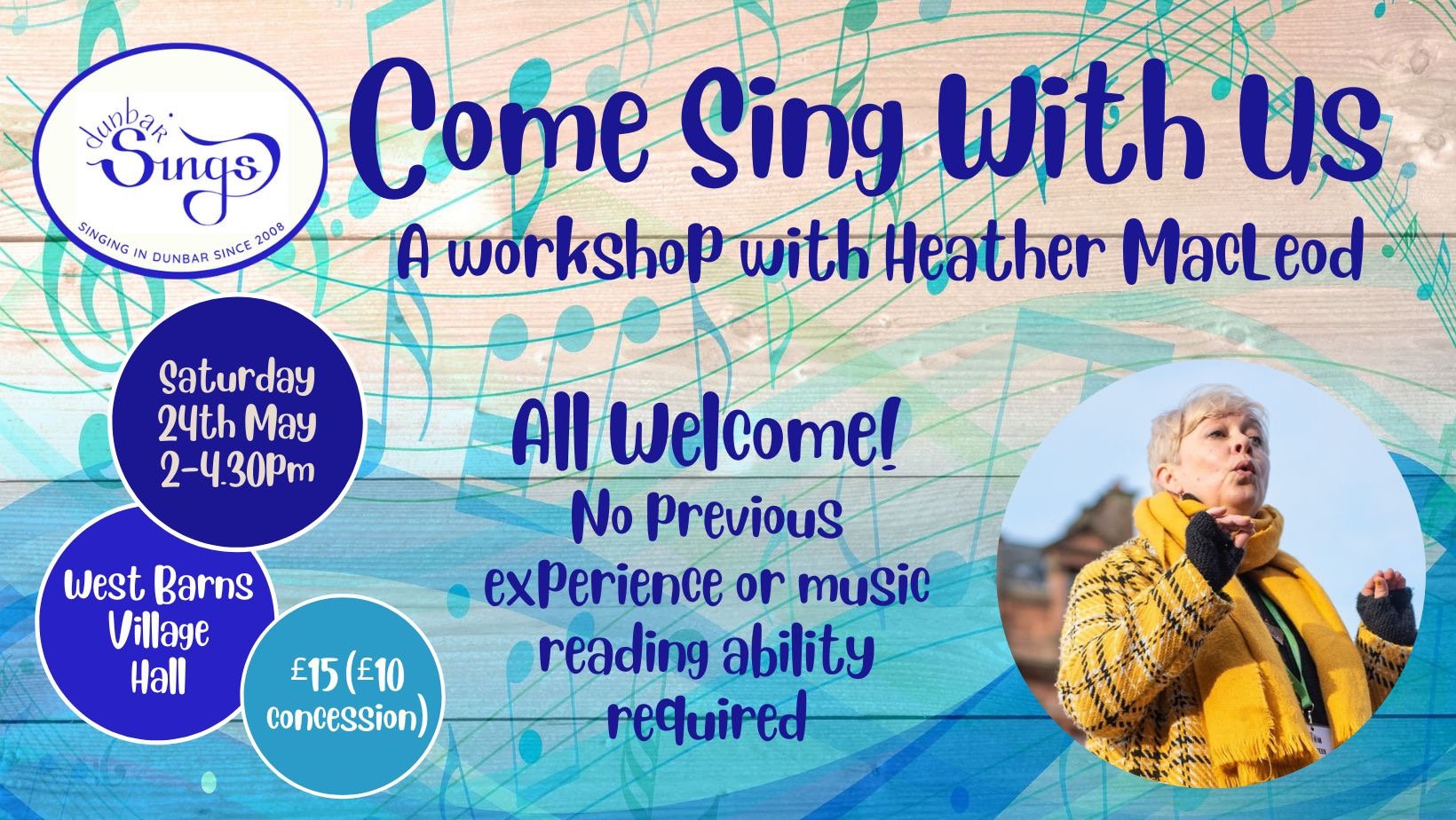 dunbar Sings
SINGING IN DUNBAR SINCE 2008

Come Sing With Us
A workshop with Heather MacLeod

Saturday 24th May 2-4.30pm

West Barns Village Hall

£15 (£10 concession)

All Welcome!
No previous experience or music reading ability required